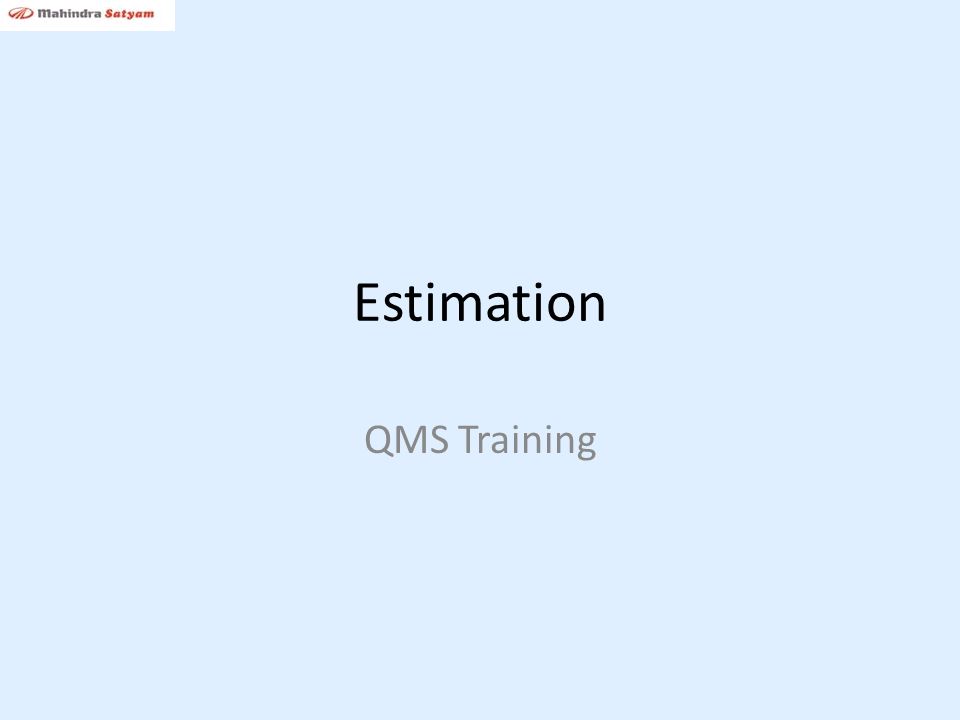 Mahindra Satyam

Estimation

QMS Training